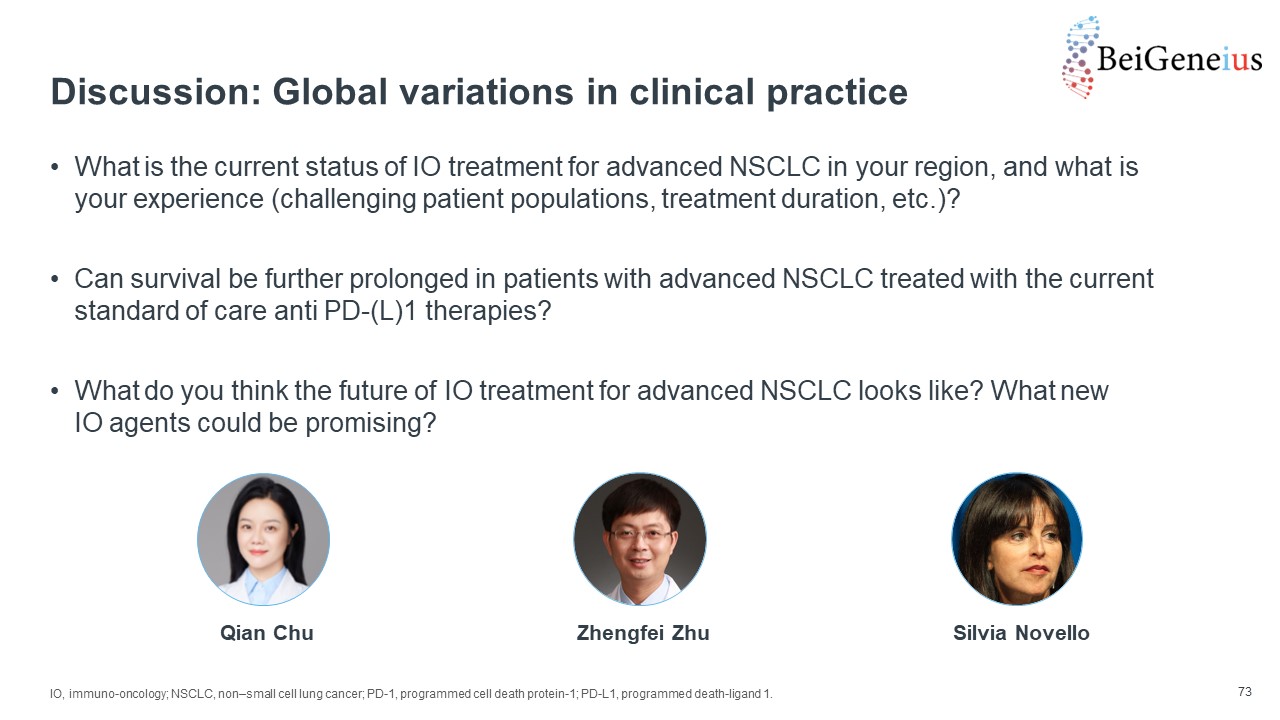 BeiGeneius

Discussion: Global variations in clinical practice

• What is the current status of IO treatment for advanced NSCLC in your region, and what is your experience (challenging patient populations, treatment duration, etc.)?

• Can survival be further prolonged in patients with advanced NSCLC treated with the current standard of care anti PD-(L)1 therapies?

• What do you think the future of IO treatment for advanced NSCLC looks like? What new IO agents could be promising?

Qian Chu

Zhengfei Zhu

Silvia Novello

IO, immuno-oncology; NSCLC, non–small cell lung cancer; PD-1, programmed cell death protein-1; PD-L1, programmed death-ligand 1.

73